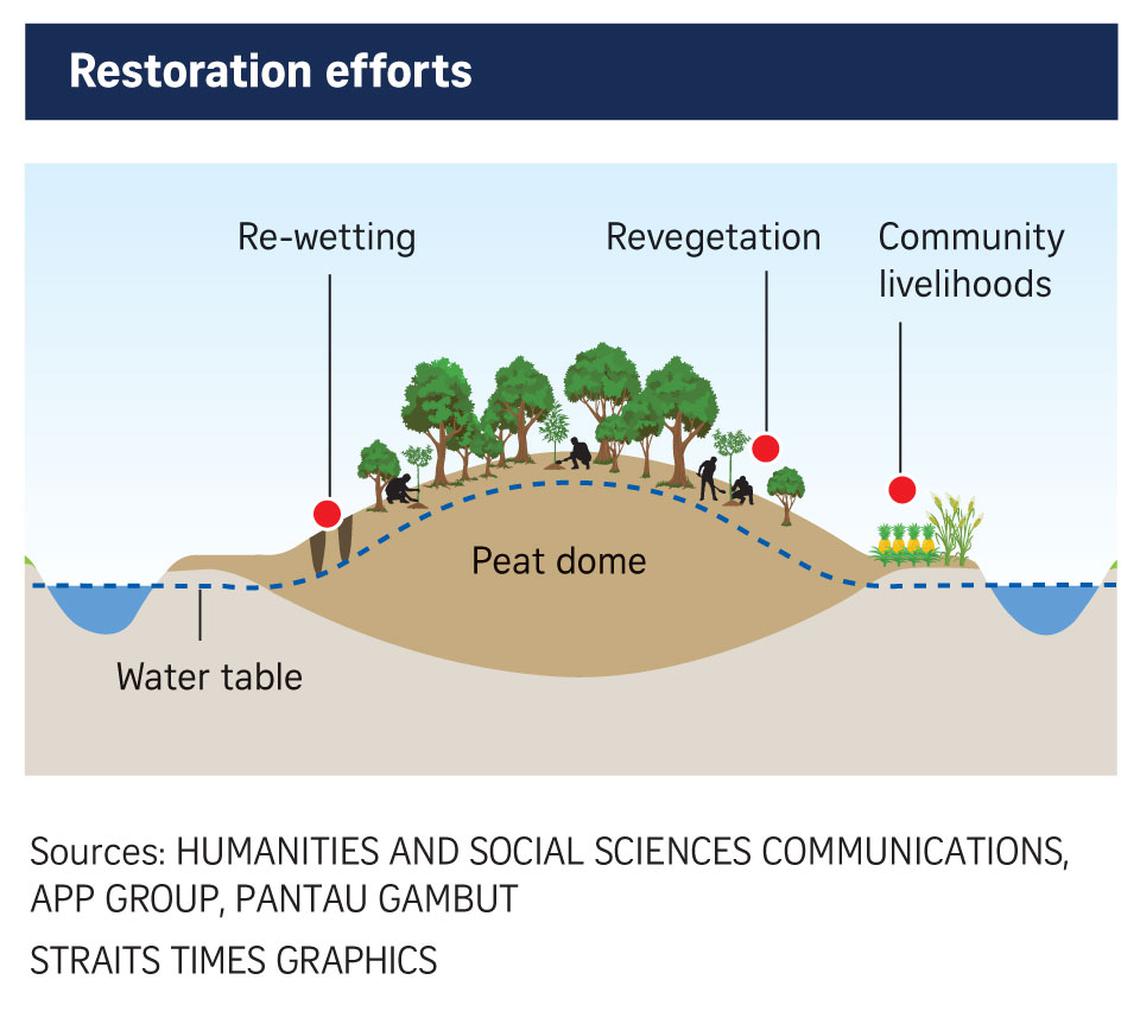 Restoration efforts

Re-wetting

Revegetation

Community livelihoods

Peat dome

Water table

Sources: HUMANITIES AND SOCIAL SCIENCES COMMUNICATIONS, APP GROUP, PANTAU GAMBUT

STRAITS TIMES GRAPHICS